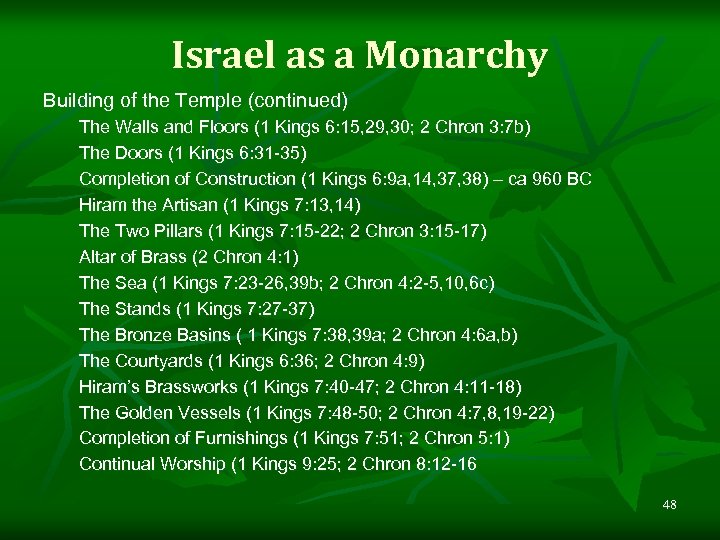 Israel as a Monarchy

Building of the Temple (continued)

The Walls and Floors (1 Kings 6:15,29,30; 2 Chron 3:7b)
The Doors (1 Kings 6:31-35)
Completion of Construction (1 Kings 6:9a,14,37,38) – ca 960 BC
Hiram the Artisan (1 Kings 7:13,14)
The Two Pillars (1 Kings 7:15-22; 2 Chron 3:15-17)
Altar of Brass (2 Chron 4:1)
The Sea (1 Kings 7:23-26,39b; 2 Chron 4:2-5,10,6c)
The Stands (1 Kings 7:27-37)
The Bronze Basins ( 1 Kings 7:38,39a; 2 Chron 4:6a,b)
The Courtyards (1 Kings 6:36; 2 Chron 4:9)
Hiram's Brassworks (1 Kings 7:40-47; 2 Chron 4:11-18)
The Golden Vessels (1 Kings 7:48-50; 2 Chron 4:7,8,19-22)
Completion of Furnishings (1 Kings 7:51; 2 Chron 5:1)
Continual Worship (1 Kings 9:25; 2 Chron 8:12-16

48